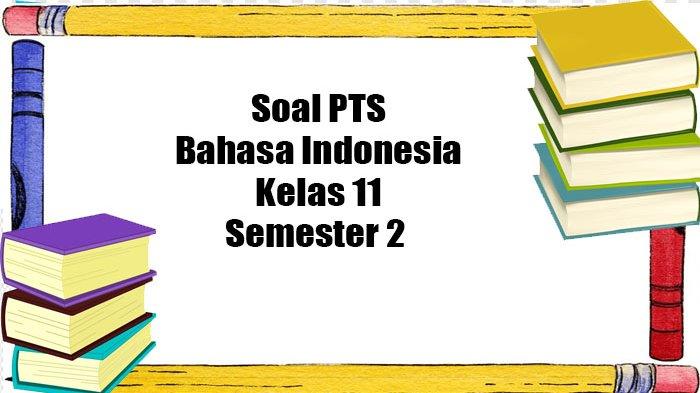 Soal PTS
Bahasa Indonesia
Kelas 11
Semester 2